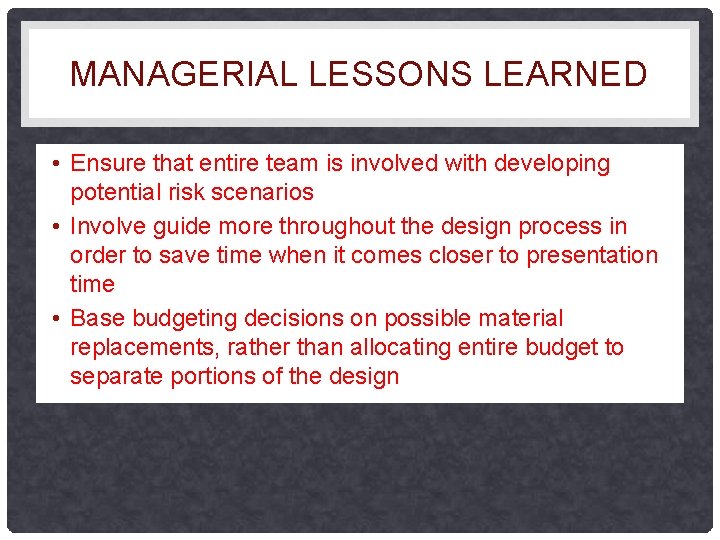 MANAGERIAL LESSONS LEARNED

• Ensure that entire team is involved with developing potential risk scenarios
• Involve guide more throughout the design process in order to save time when it comes closer to presentation time
• Base budgeting decisions on possible material replacements, rather than allocating entire budget to separate portions of the design